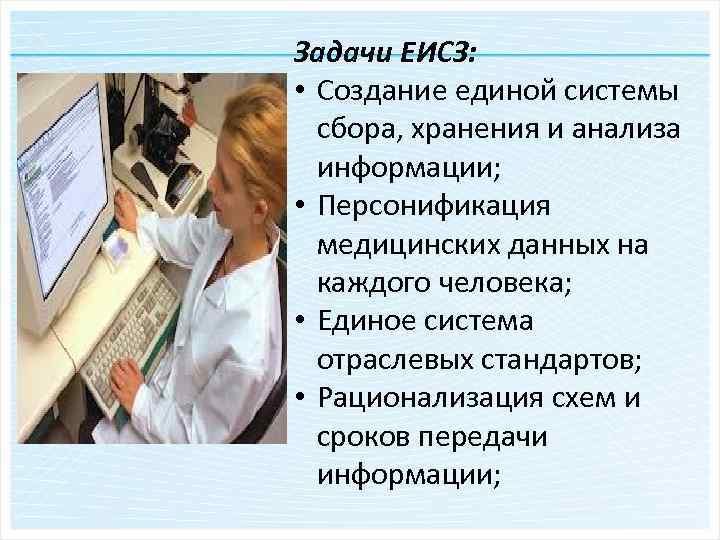 Задачи ЕИСЗ:

• Создание единой системы сбора, хранения и анализа информации;
• Персонификация медицинских данных на каждого человека;
• Единое система отраслевых стандартов;
• Рационализация схем и сроков передачи информации;